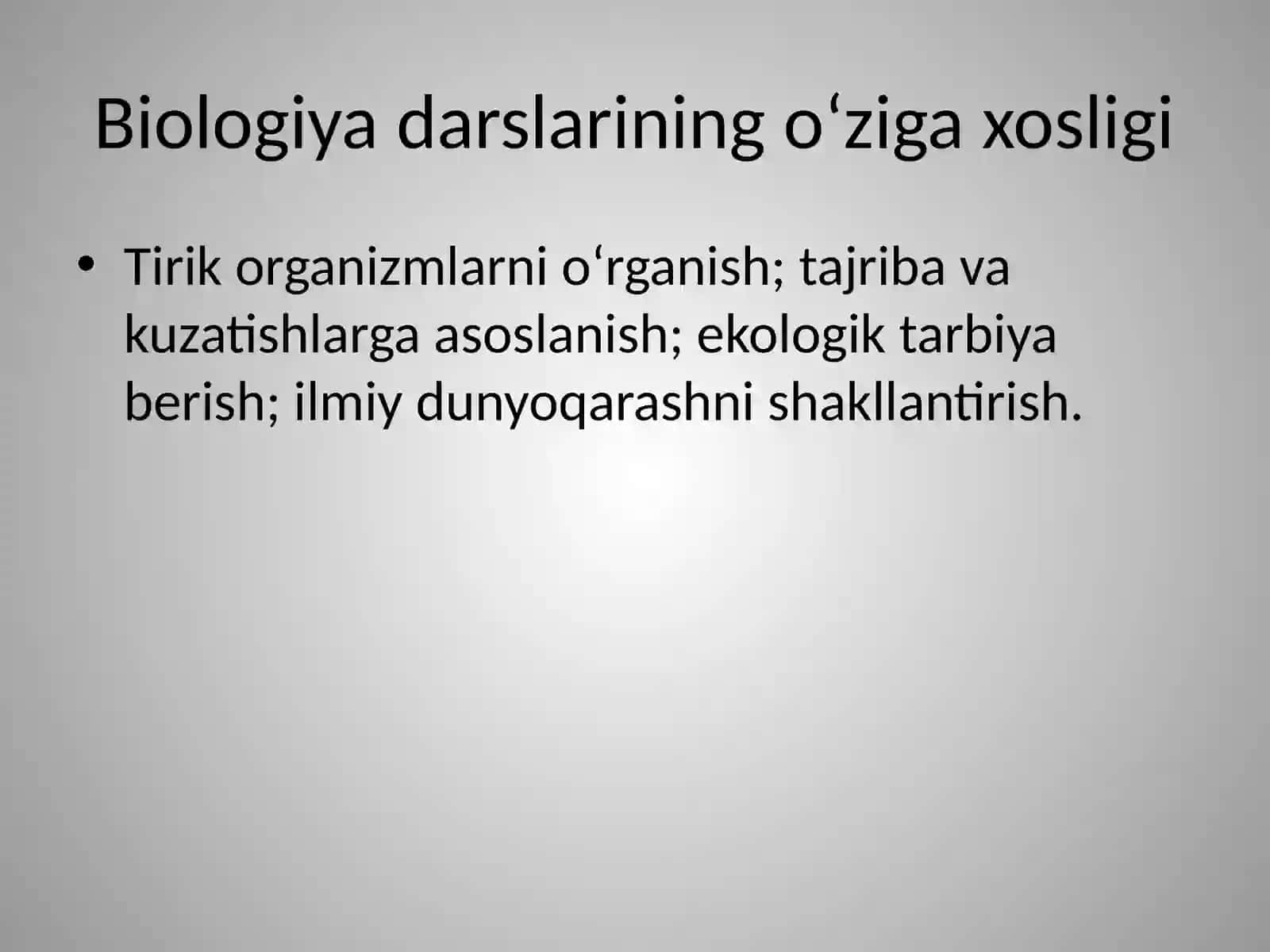 Biologiya darslarining o‘ziga xosligi

• Tirik organizmlarni o‘rganish; tajriba va kuzatishlarga asoslanish; ekologik tarbiya berish; ilmiy dunyoqarashni shakllantirish.